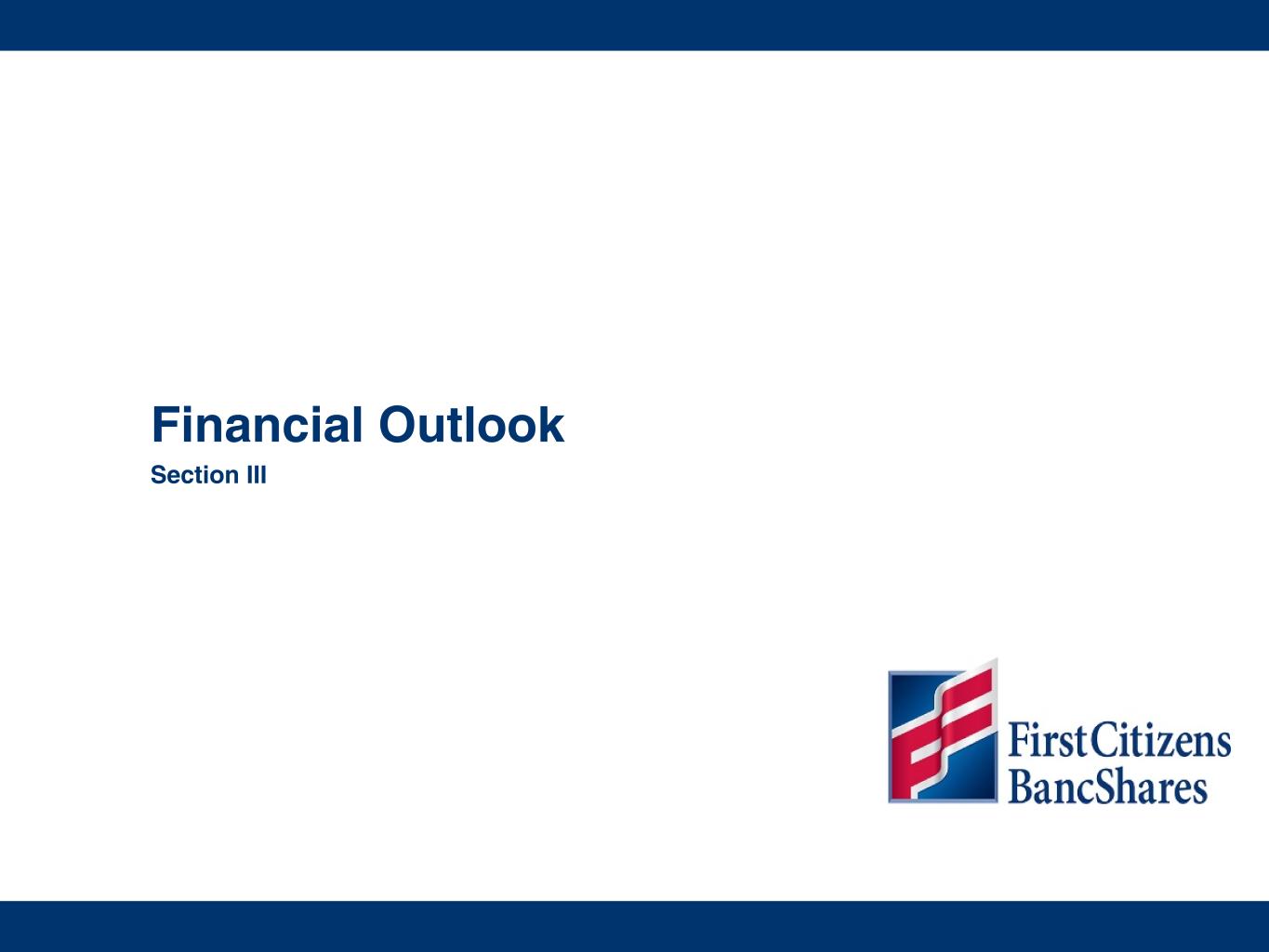 Financial Outlook

Section III

First Citizens
BancShares